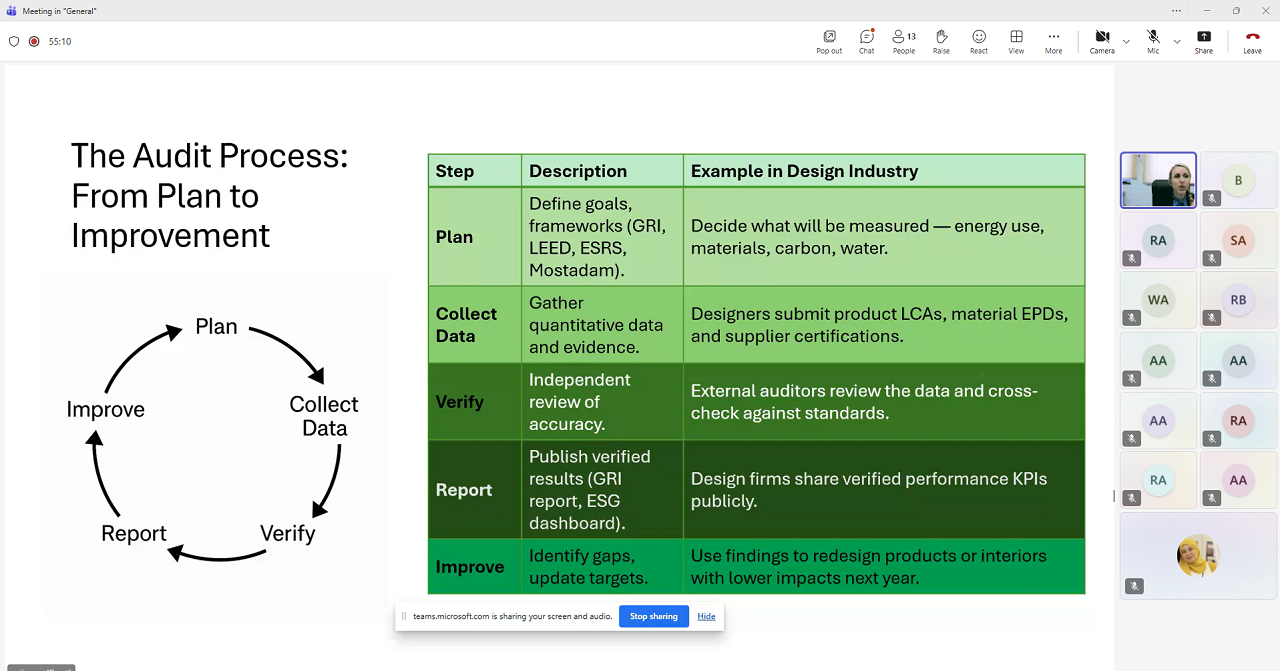 Meeting in "General"

55:10

Pop out Chat 13 People Raise React View More Camera Mic Share Leave

The Audit Process: From Plan to Improvement

Plan
Collect Data
Verify
Report
Improve

| Step | Description | Example in Design Industry |
|---|---|---|
| Plan | Define goals, frameworks (GRI, LEED, ESRS, Mostadam). | Decide what will be measured — energy use, materials, carbon, water. |
| Collect Data | Gather quantitative data and evidence. | Designers submit product LCAs, material EPDs, and supplier certifications. |
| Verify | Independent review of accuracy. | External auditors review the data and cross-check against standards. |
| Report | Publish verified results (GRI report, ESG dashboard). | Design firms share verified performance KPIs publicly. |
| Improve | Identify gaps, update targets. | Use findings to redesign products or interiors with lower impacts next year. |

teams.microsoft.com is sharing your screen and audio. Stop sharing Hide

B
RA SA
WA RB
AA AA
AA RA
RA AA